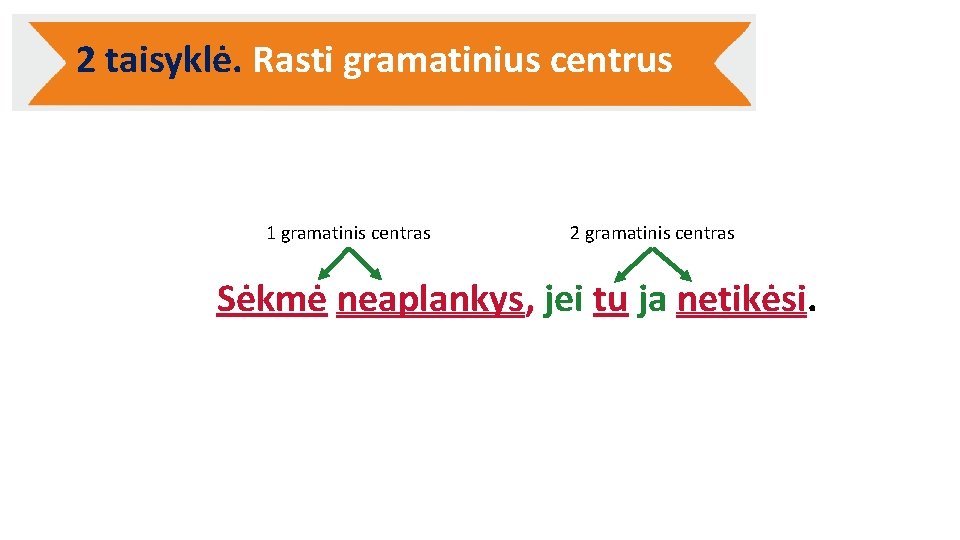 2 taisyklė. Rasti gramatinius centrus

1 gramatinis centras

2 gramatinis centras

Sėkmė neaplankys, jei tu ja netikėsi.